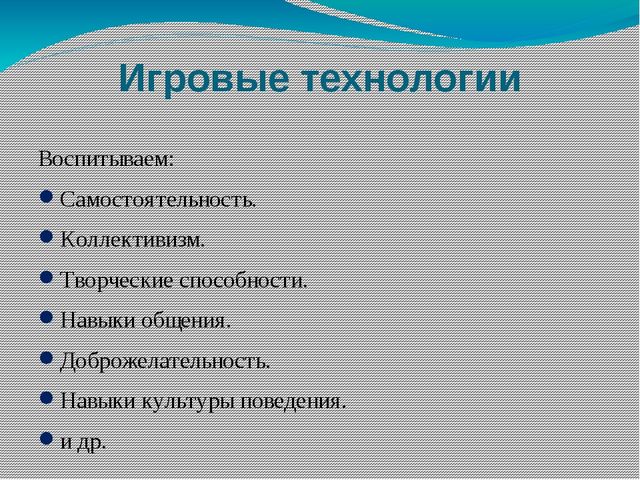 Игровые технологии

Воспитываем:

- Самостоятельность.
- Коллективизм.
- Творческие способности.
- Навыки общения.
- Доброжелательность.
- Навыки культуры поведения.
- и др.